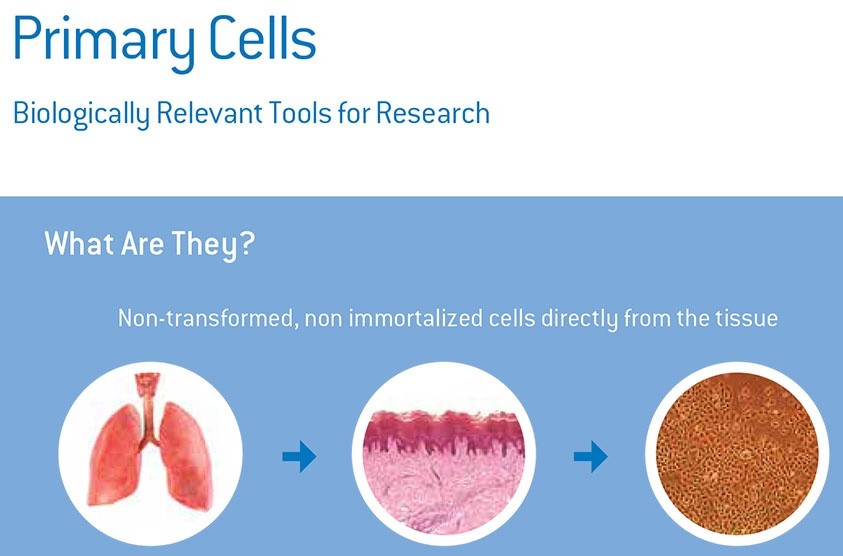 Primary Cells

Biologically Relevant Tools for Research

What Are They?

Non-transformed, non immortalized cells directly from the tissue